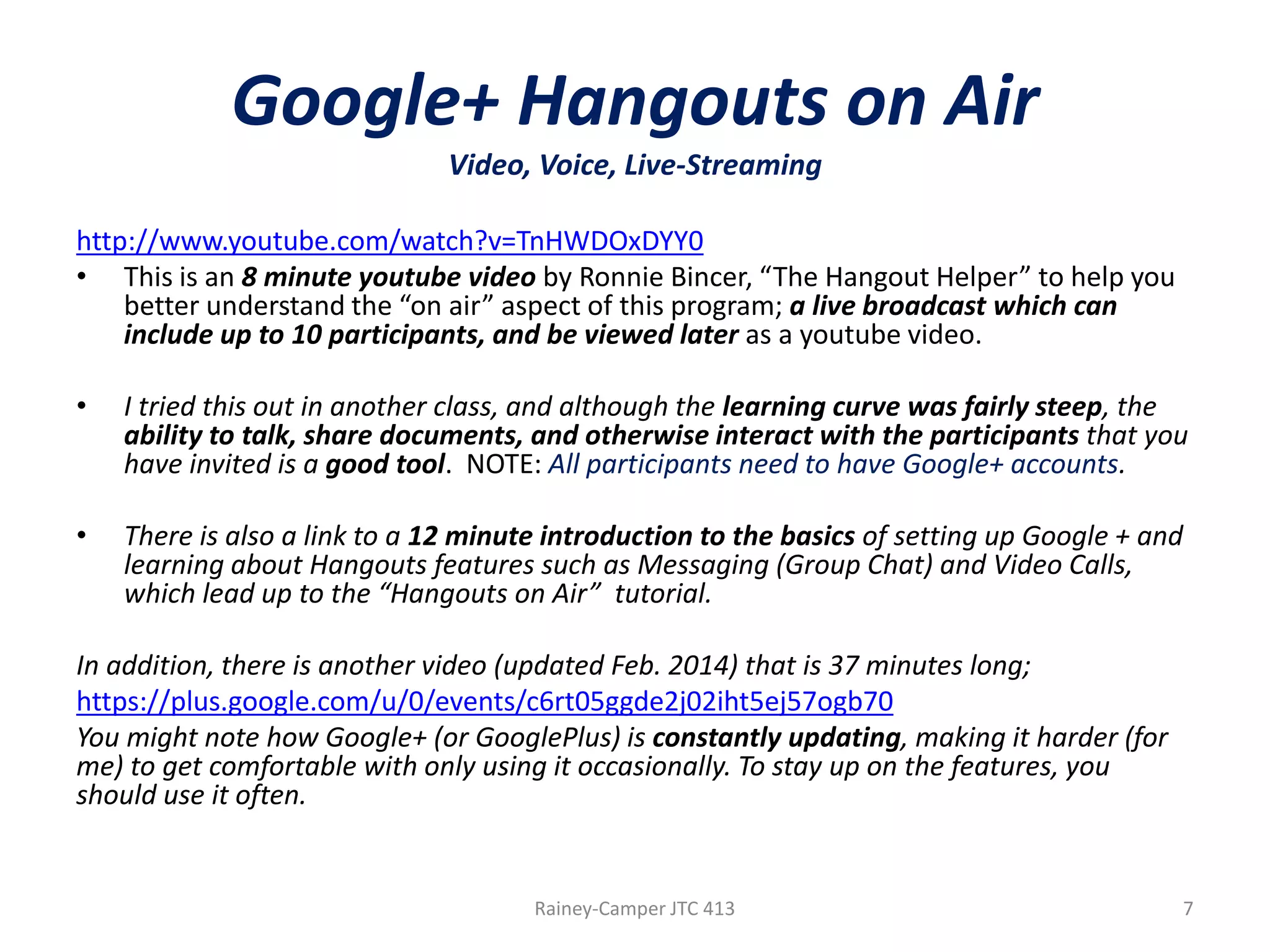 Google+ Hangouts on Air

Video, Voice, Live-Streaming

http://www.youtube.com/watch?v=TnHWDOxDYY0

• This is an 8 minute youtube video by Ronnie Bincer, “The Hangout Helper” to help you better understand the “on air” aspect of this program; a live broadcast which can include up to 10 participants, and be viewed later as a youtube video.

• I tried this out in another class, and although the learning curve was fairly steep, the ability to talk, share documents, and otherwise interact with the participants that you have invited is a good tool. NOTE: All participants need to have Google+ accounts.

• There is also a link to a 12 minute introduction to the basics of setting up Google + and learning about Hangouts features such as Messaging (Group Chat) and Video Calls, which lead up to the “Hangouts on Air” tutorial.

In addition, there is another video (updated Feb. 2014) that is 37 minutes long;
https://plus.google.com/u/0/events/c6rt05ggde2j02iht5ej57ogb70
You might note how Google+ (or GooglePlus) is constantly updating, making it harder (for me) to get comfortable with only using it occasionally. To stay up on the features, you should use it often.

Rainey-Camper JTC 413

7